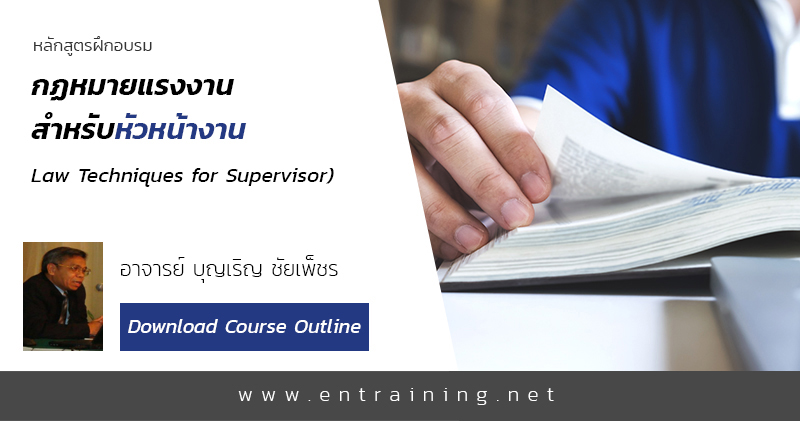 หลักสูตรฝึกอบรม

กฎหมายแรงงาน
สำหรับหัวหน้างาน

Law Techniques for Supervisor)

อาจารย์ บุญเริญ ชัยเพ็ชร

Download Course Outline

www.entraining.net